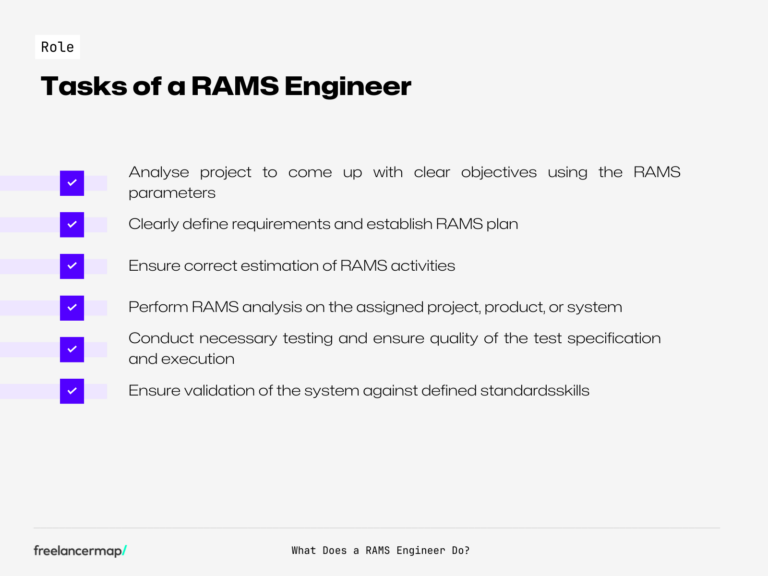 Role

Tasks of a RAMS Engineer

Analyse project to come up with clear objectives using the RAMS parameters

Clearly define requirements and establish RAMS plan

Ensure correct estimation of RAMS activities

Perform RAMS analysis on the assigned project, product, or system

Conduct necessary testing and ensure quality of the test specification and execution

Ensure validation of the system against defined standardsskills

freelancermap/

What Does a RAMS Engineer Do?